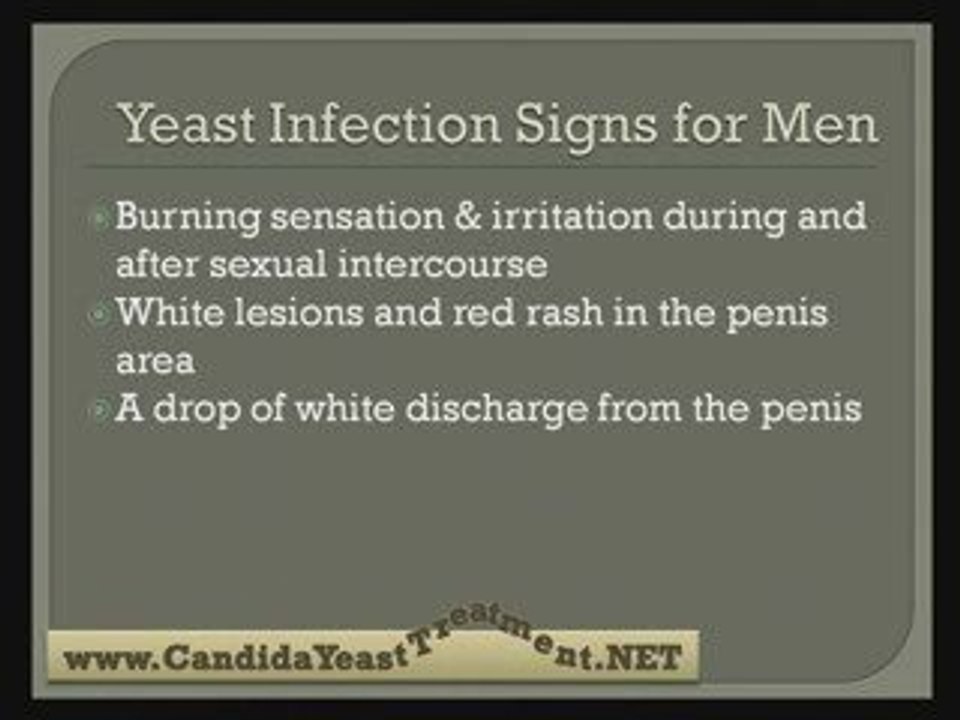 Yeast Infection Signs for Men

Burning sensation & irritation during and after sexual intercourse

White lesions and red rash in the penis area

A drop of white discharge from the penis

www.CandidaYeastTreatment.NET